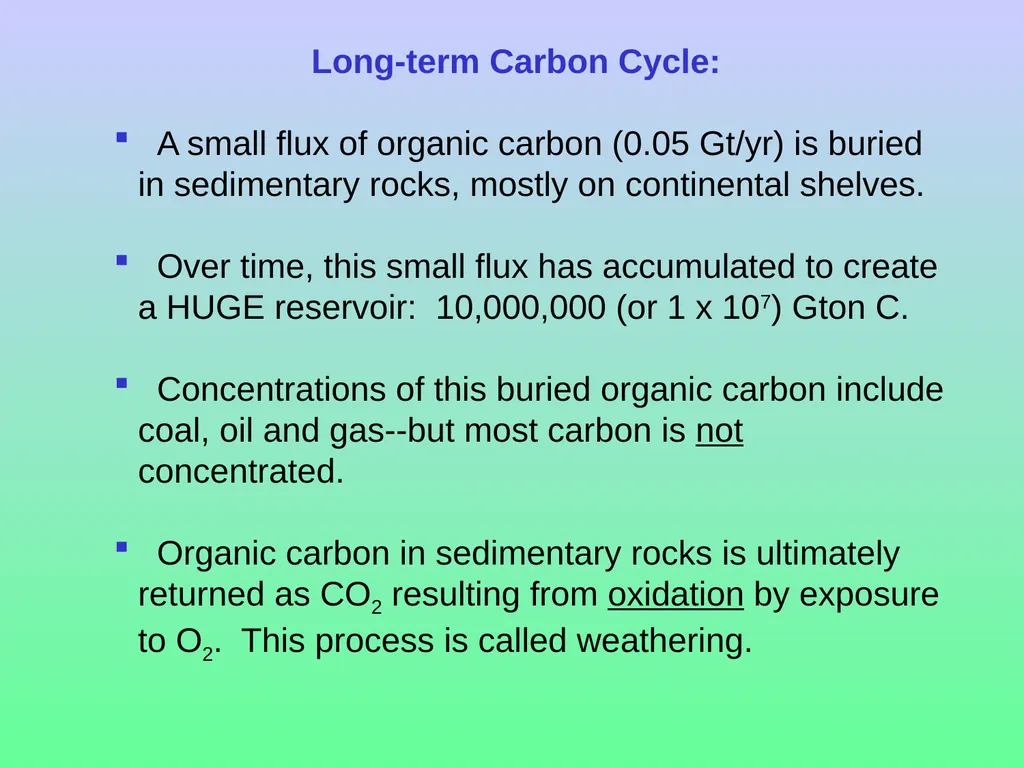 Long-term Carbon Cycle:

▪ A small flux of organic carbon (0.05 Gt/yr) is buried in sedimentary rocks, mostly on continental shelves.

▪ Over time, this small flux has accumulated to create a HUGE reservoir: 10,000,000 (or 1 x $10^7$) Gton C.

▪ Concentrations of this buried organic carbon include coal, oil and gas--but most carbon is not concentrated.

▪ Organic carbon in sedimentary rocks is ultimately returned as $CO_2$ resulting from oxidation by exposure to $O_2$. This process is called weathering.